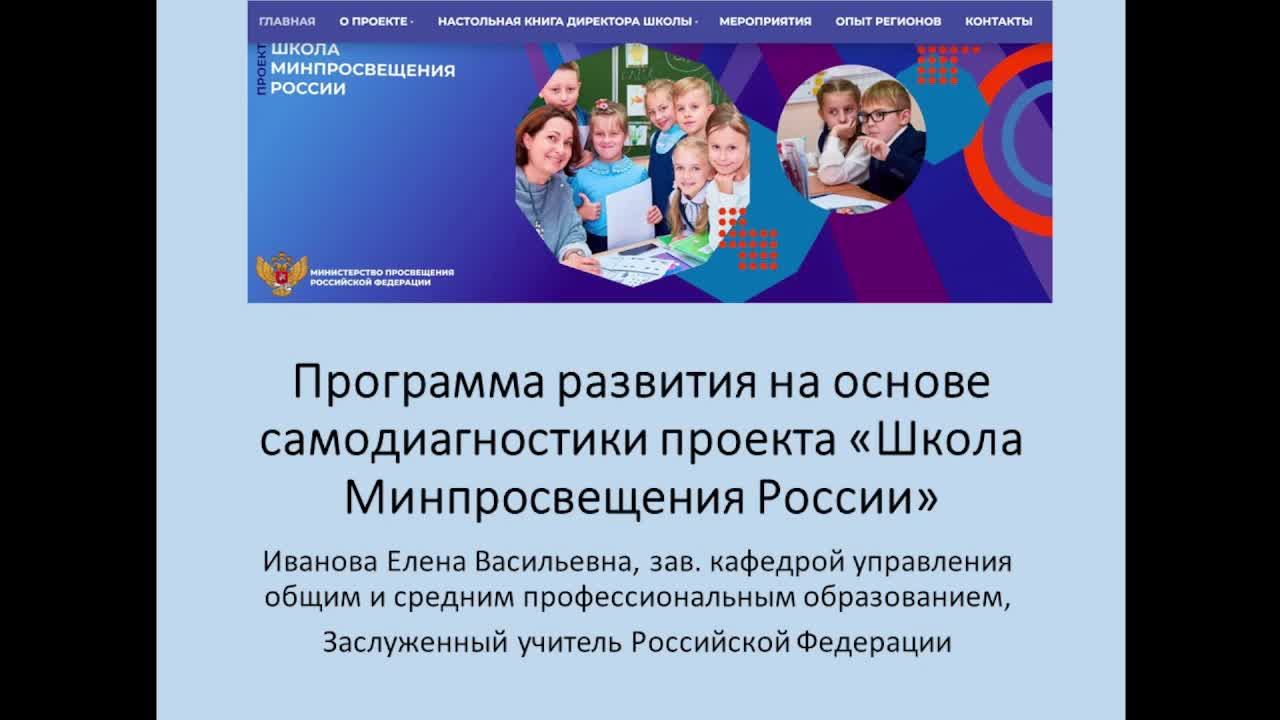 ГЛАВНАЯ О ПРОЕКТЕ · НАСТОЛЬНАЯ КНИГА ДИРЕКТОРА ШКОЛЫ · МЕРОПРИЯТИЯ ОПЫТ РЕГИОНОВ КОНТАКТЫ

ПРОЕКТ ШКОЛА МИНПРОСВЕЩЕНИЯ РОССИИ

МИНИСТЕРСТВО ПРОСВЕЩЕНИЯ РОССИЙСКОЙ ФЕДЕРАЦИИ

Программа развития на основе самодиагностики проекта «Школа Минпросвещения России»

Иванова Елена Васильевна, зав. кафедрой управления общим и средним профессиональным образованием,

Заслуженный учитель Российской Федерации